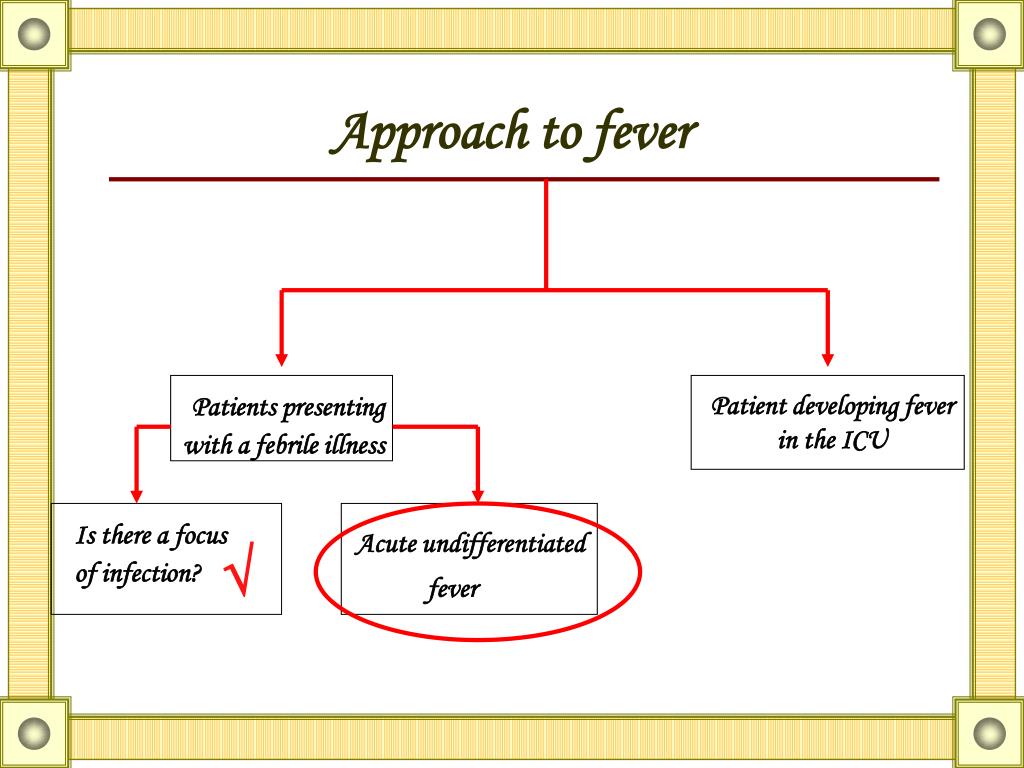 Approach to fever

Patients presenting with a febrile illness

Patient developing fever in the ICU

Is there a focus of infection? √

Acute undifferentiated fever